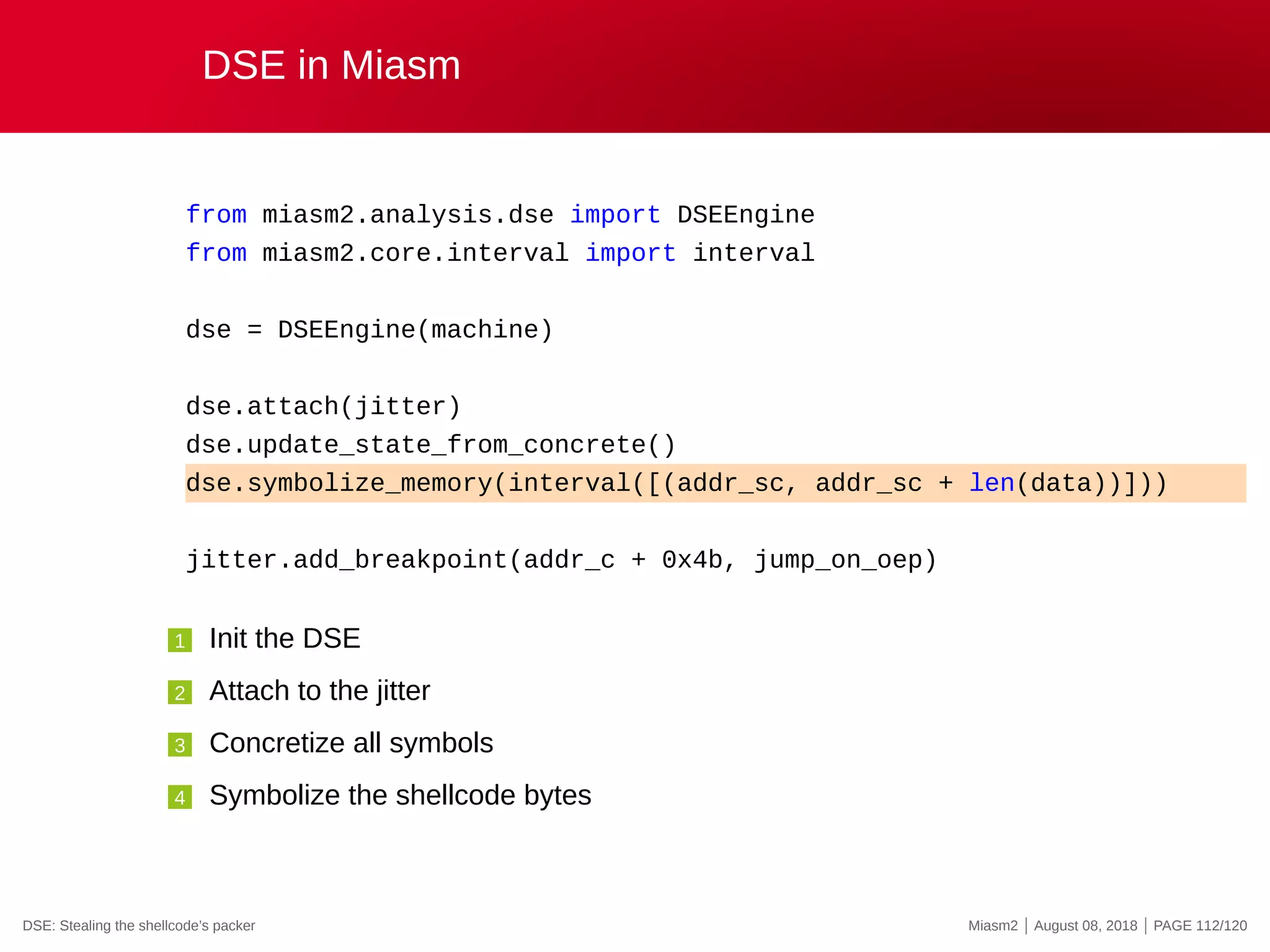 DSE in Miasm

from miasm2.analysis.dse import DSEEngine
from miasm2.core.interval import interval

dse = DSEEngine(machine)

dse.attach(jitter)
dse.update_state_from_concrete()
dse.symbolize_memory(interval([(addr_sc, addr_sc + len(data))]))

jitter.add_breakpoint(addr_c + 0x4b, jump_on_oep)

1 Init the DSE

2 Attach to the jitter

3 Concretize all symbols

4 Symbolize the shellcode bytes

DSE: Stealing the shellcode's packer

Miasm2 | August 08, 2018 | PAGE 112/120